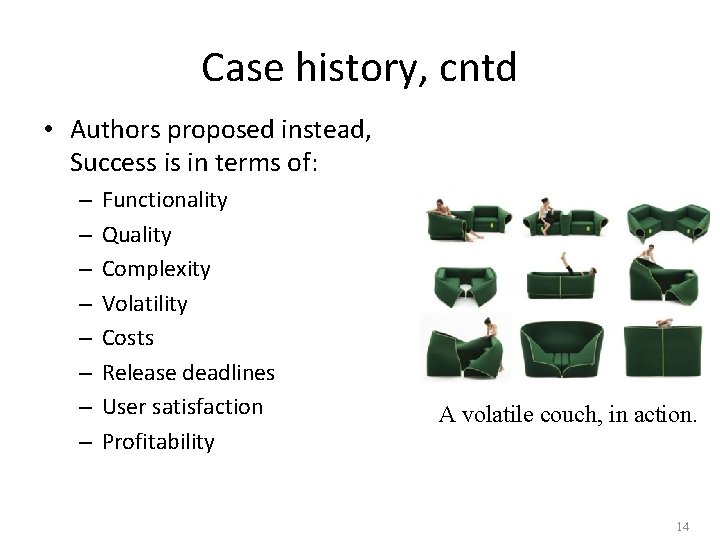 Case history, cntd

• Authors proposed instead, Success is in terms of:
 – Functionality
 – Quality
 – Complexity
 – Volatility
 – Costs
 – Release deadlines
 – User satisfaction
 – Profitability

A volatile couch, in action.

14